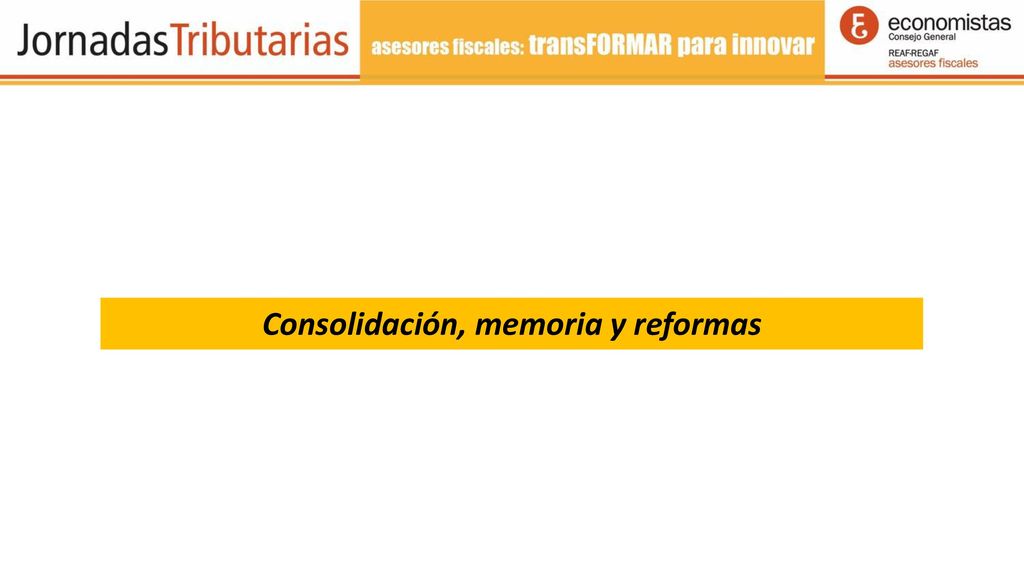 JornadasTributarias

asesores fiscales: transFORMAR para innovar

economistas
Consejo General
REAF·REGAF
asesores fiscales

Consolidación, memoria y reformas